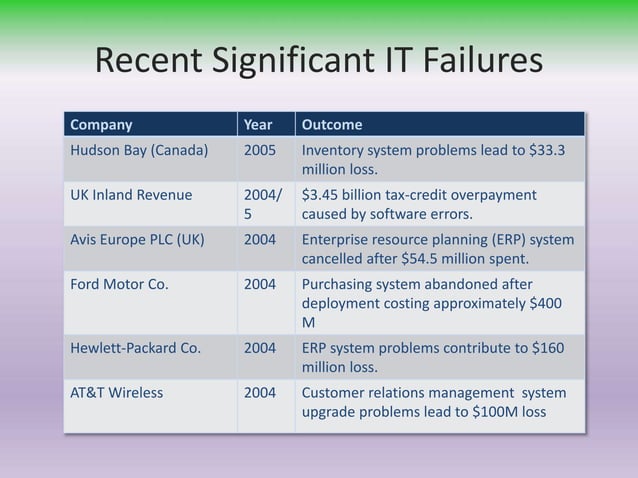 Recent Significant IT Failures

| Company | Year | Outcome |
|---|---|---|
| Hudson Bay (Canada) | 2005 | Inventory system problems lead to \$33.3 million loss. |
| UK Inland Revenue | 2004/5 | \$3.45 billion tax-credit overpayment caused by software errors. |
| Avis Europe PLC (UK) | 2004 | Enterprise resource planning (ERP) system cancelled after \$54.5 million spent. |
| Ford Motor Co. | 2004 | Purchasing system abandoned after deployment costing approximately \$400 M |
| Hewlett-Packard Co. | 2004 | ERP system problems contribute to \$160 million loss. |
| AT&T Wireless | 2004 | Customer relations management system upgrade problems lead to \$100M loss |